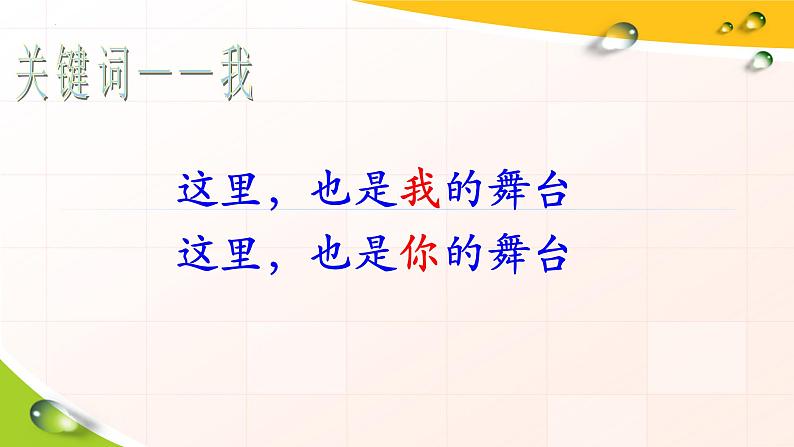 关键词——我

这里，也是我的舞台
这里，也是你的舞台